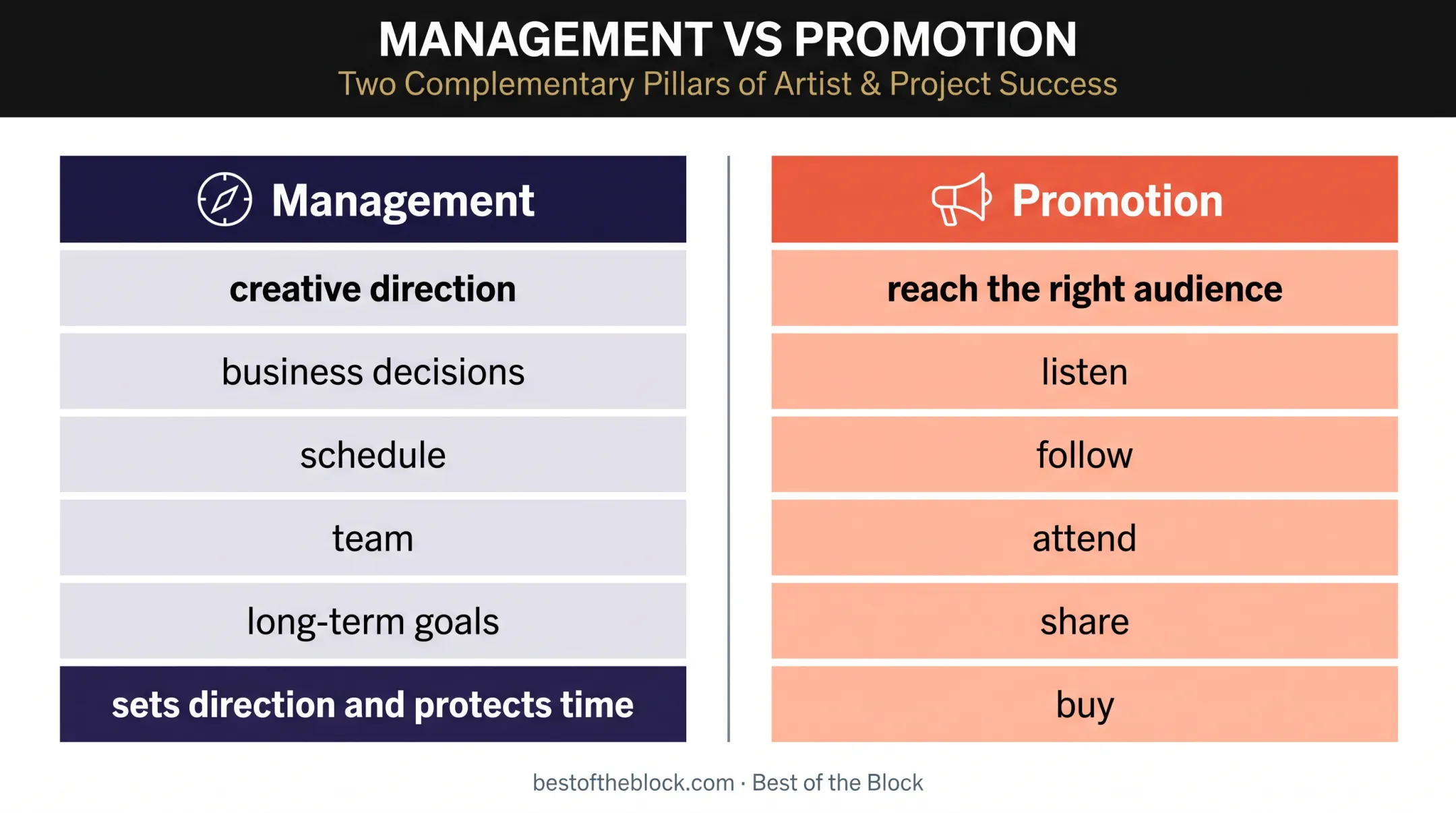 MANAGEMENT VS PROMOTION
Two Complementary Pillars of Artist & Project Success

Management
creative direction
business decisions
schedule
team
long-term goals
sets direction and protects time

Promotion
reach the right audience
listen
follow
attend
share
buy

bestoftheblock.com · Best of the Block